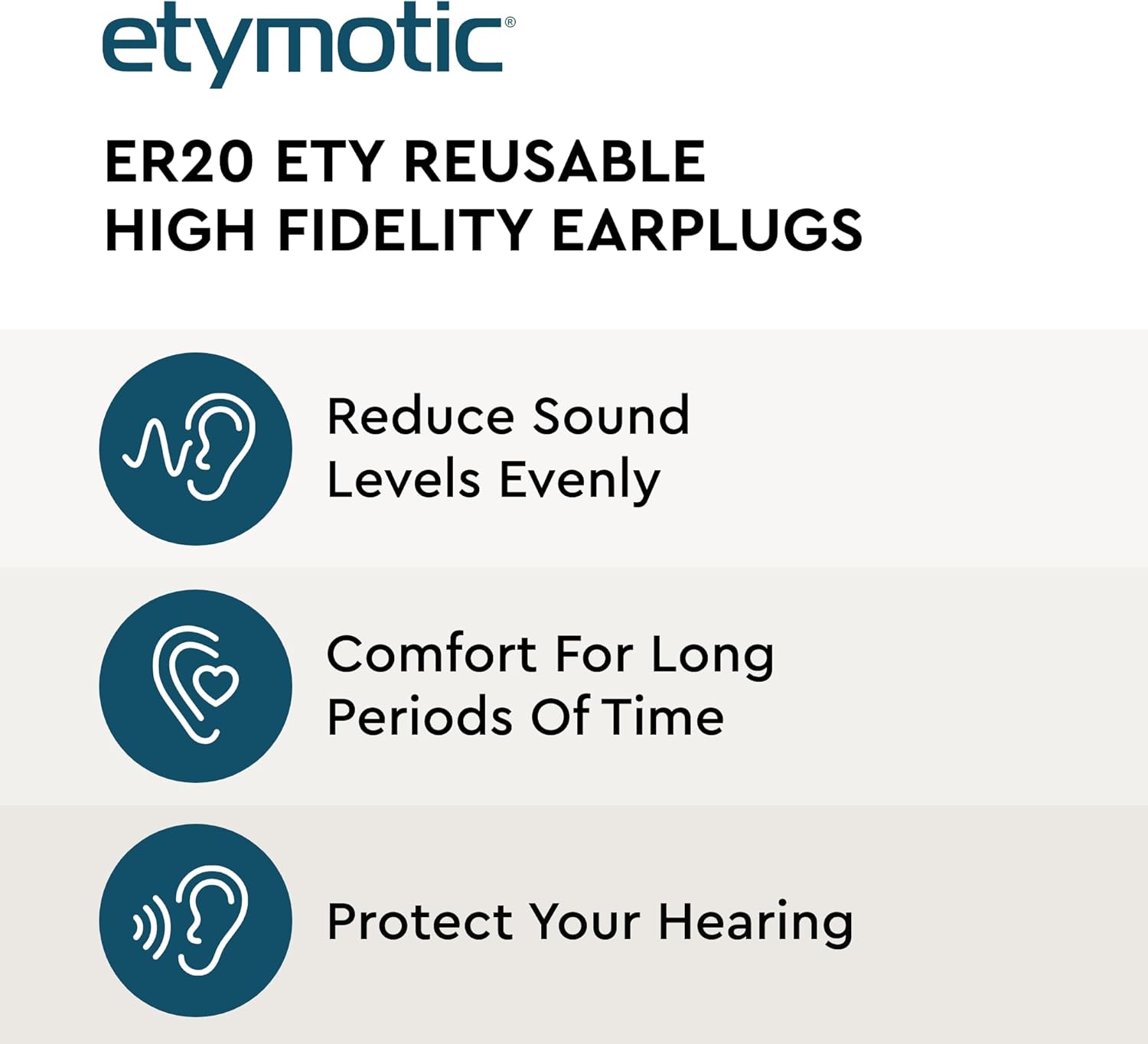 etymotic®

ER20 ETY REUSABLE HIGH FIDELITY EARPLUGS

Reduce Sound Levels Evenly

Comfort For Long Periods Of Time

Protect Your Hearing